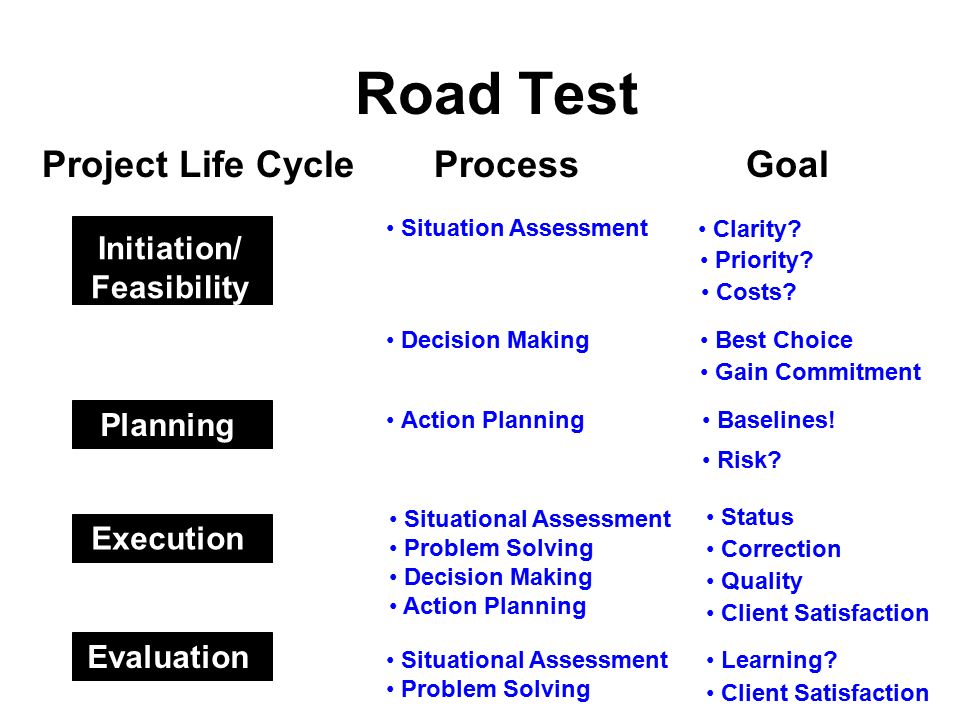 Road Test

| Project Life Cycle | Process | Goal |
|---|---|---|
| Initiation/ Feasibility | • Situation Assessment | • Clarity? • Priority? • Costs? |
| | • Decision Making | • Best Choice • Gain Commitment |
| Planning | • Action Planning | • Baselines! • Risk? |
| Execution | • Situational Assessment • Problem Solving • Decision Making • Action Planning | • Status • Correction • Quality • Client Satisfaction |
| Evaluation | • Situational Assessment • Problem Solving | • Learning? • Client Satisfaction |